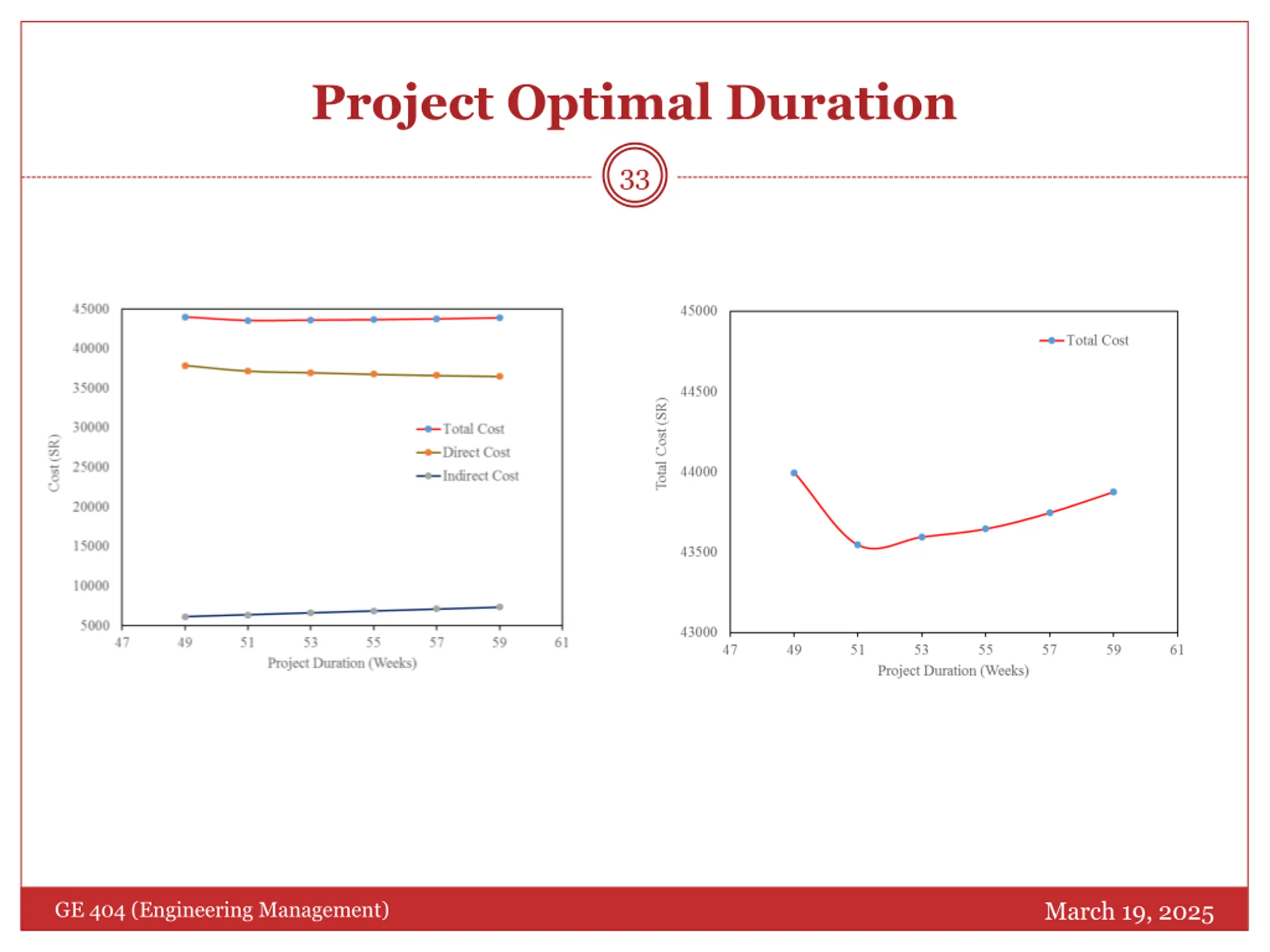 Project Optimal Duration

33

45000
40000
35000
30000
25000
20000
15000
10000
5000
Cost (SR)
Total Cost
Direct Cost
Indirect Cost
47 49 51 53 55 57 59 61
Project Duration (Weeks)

45000
44500
44000
43500
43000
Total Cost (SR)
Total Cost
47 49 51 53 55 57 59 61
Project Duration (Weeks)

GE 404 (Engineering Management)

March 19, 2025